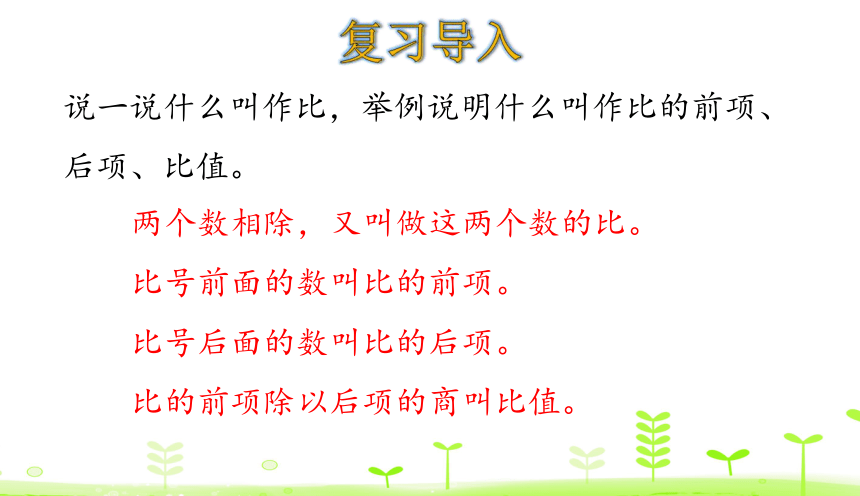 复习导入

说一说什么叫作比，举例说明什么叫作比的前项、后项、比值。

两个数相除，又叫做这两个数的比。

比号前面的数叫比的前项。

比号后面的数叫比的后项。

比的前项除以后项的商叫比值。